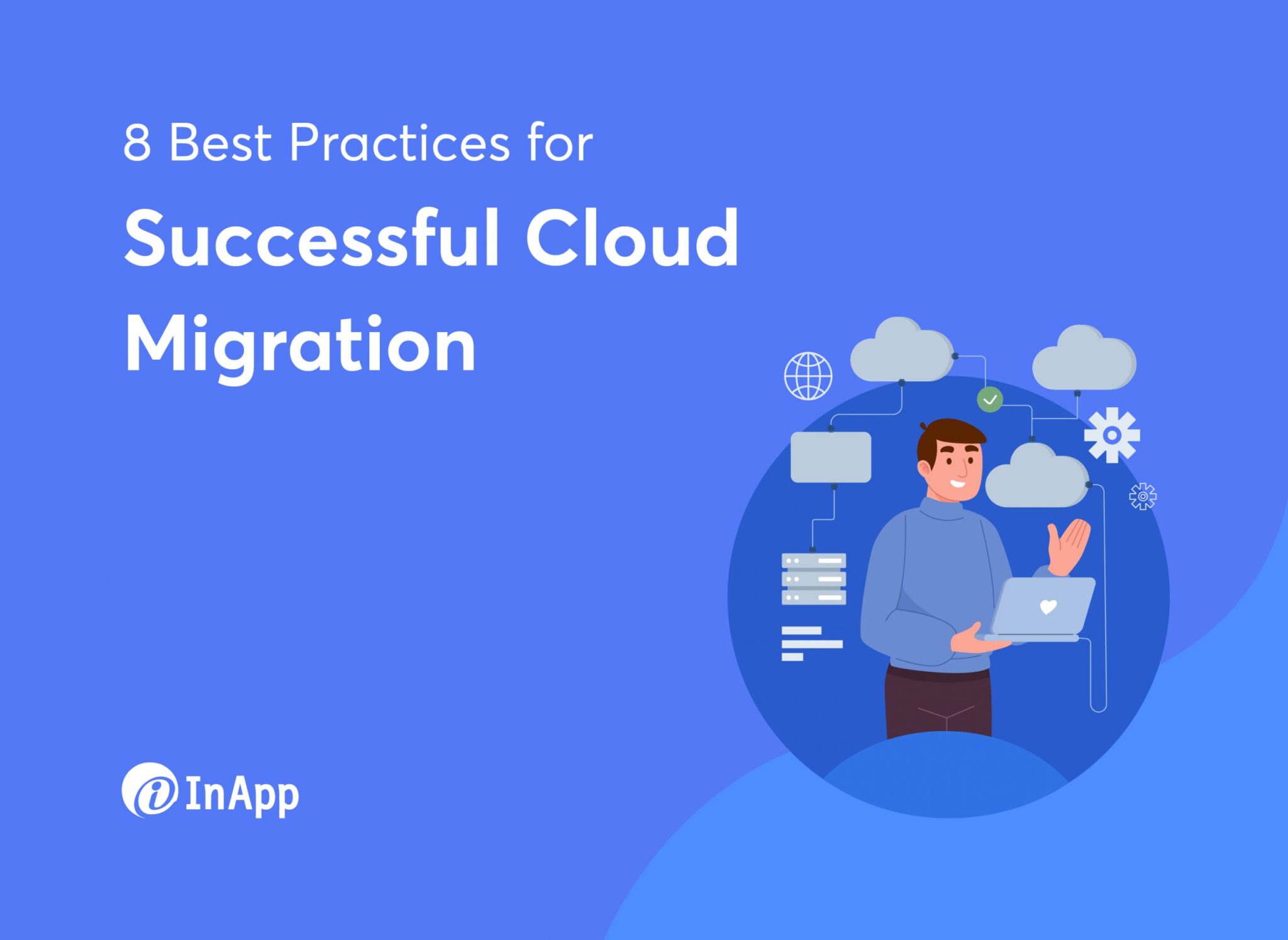 8 Best Practices for
Successful Cloud Migration

InApp